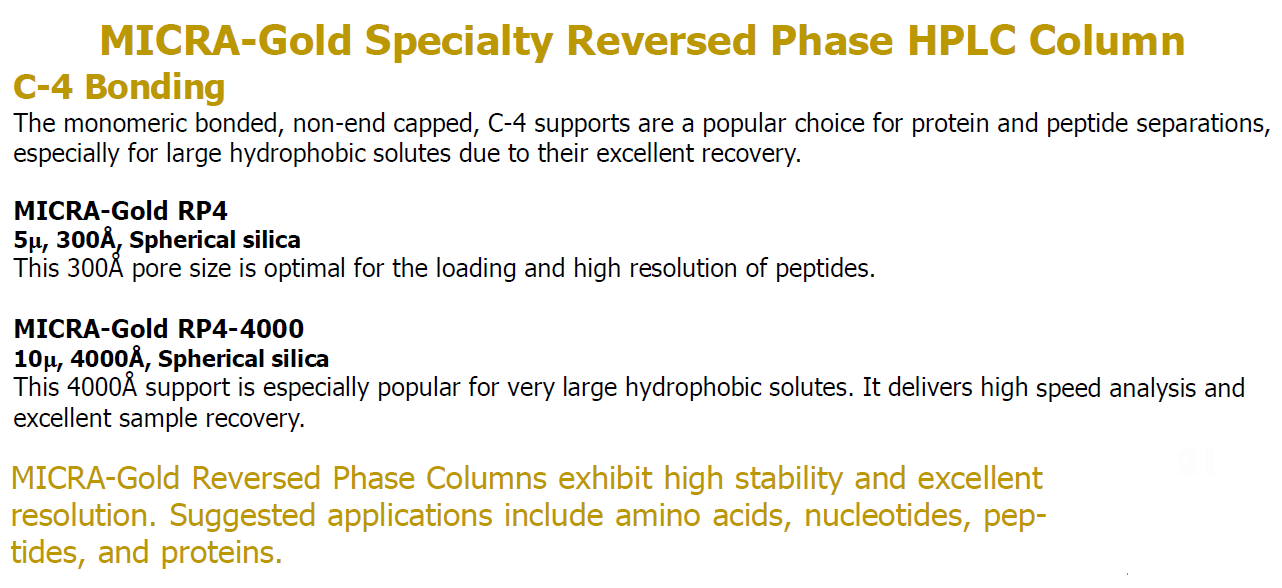 MICRA-Gold Specialty Reversed Phase HPLC Column

C-4 Bonding

The monomeric bonded, non-end capped, C-4 supports are a popular choice for protein and peptide separations, especially for large hydrophobic solutes due to their excellent recovery.

MICRA-Gold RP4
5μ, 300Å, Spherical silica
This 300Å pore size is optimal for the loading and high resolution of peptides.

MICRA-Gold RP4-4000
10μ, 4000Å, Spherical silica
This 4000Å support is especially popular for very large hydrophobic solutes. It delivers high speed analysis and excellent sample recovery.

MICRA-Gold Reversed Phase Columns exhibit high stability and excellent resolution. Suggested applications include amino acids, nucleotides, peptides, and proteins.